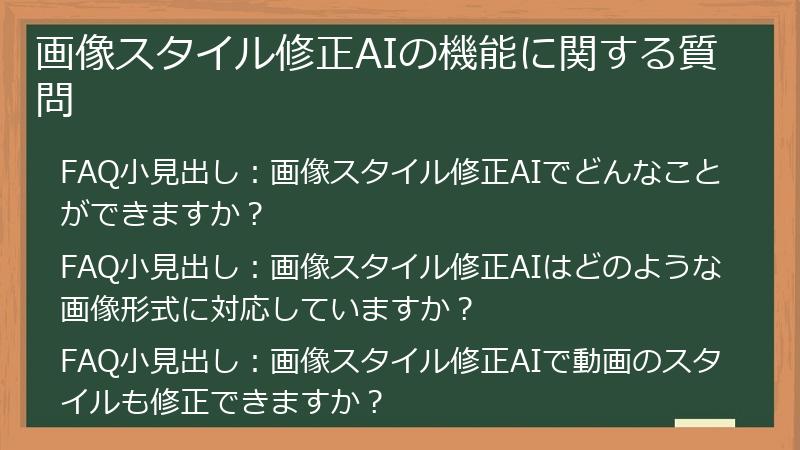 画像スタイル修正AIの機能に関する質問

FAQ小見出し：画像スタイル修正AIでどんなことができますか？

FAQ小見出し：画像スタイル修正AIはどのような画像形式に対応していますか？

FAQ小見出し：画像スタイル修正AIで動画のスタイルも修正できますか？